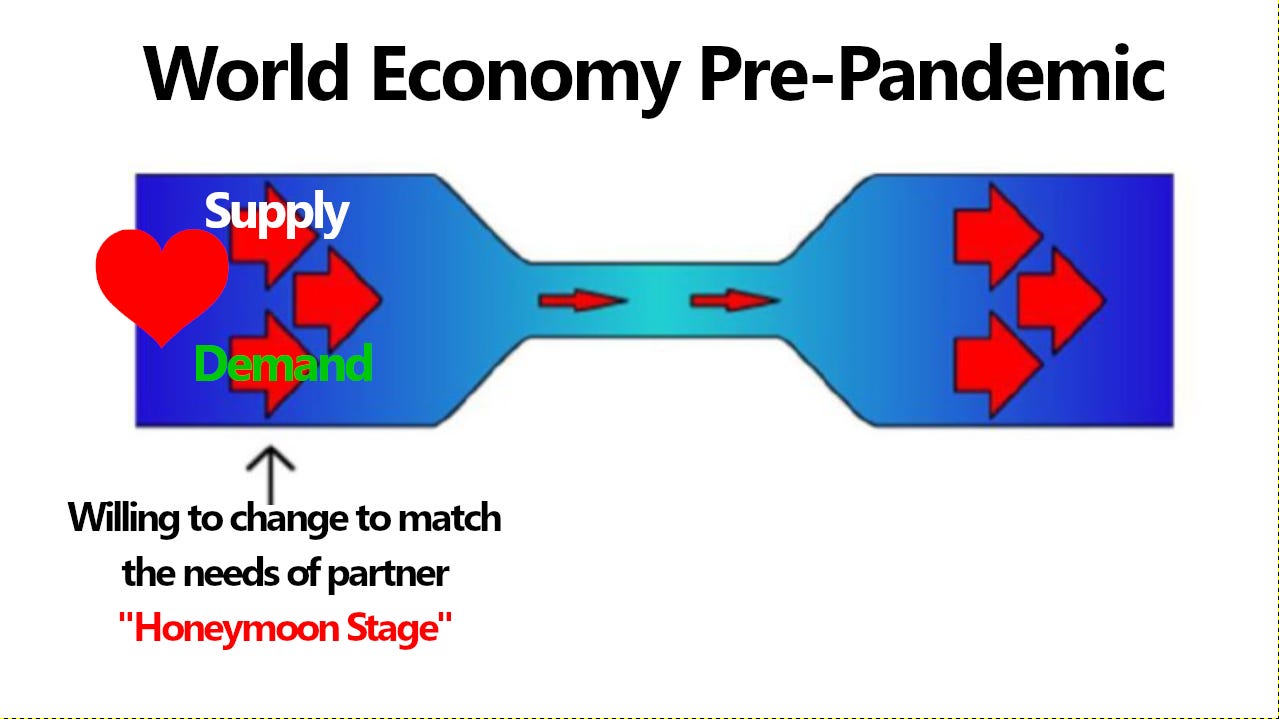 World Economy Pre-Pandemic

Supply

Demand

Willing to change to match the needs of partner
"Honeymoon Stage"